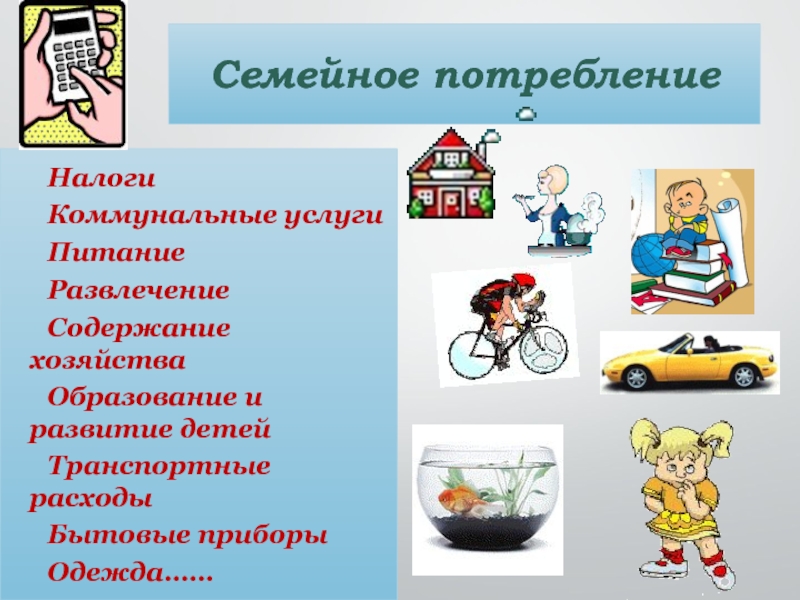 Семейное потребление

Налоги

Коммунальные услуги

Питание

Развлечение

Содержание хозяйства

Образование и развитие детей

Транспортные расходы

Бытовые приборы

Одежда……